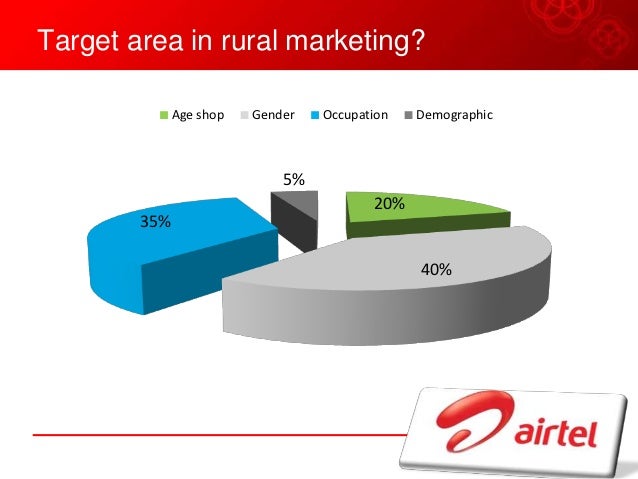 Target area in rural marketing?

Age shop Gender Occupation Demographic

5%

20%

35%

40%

airtel